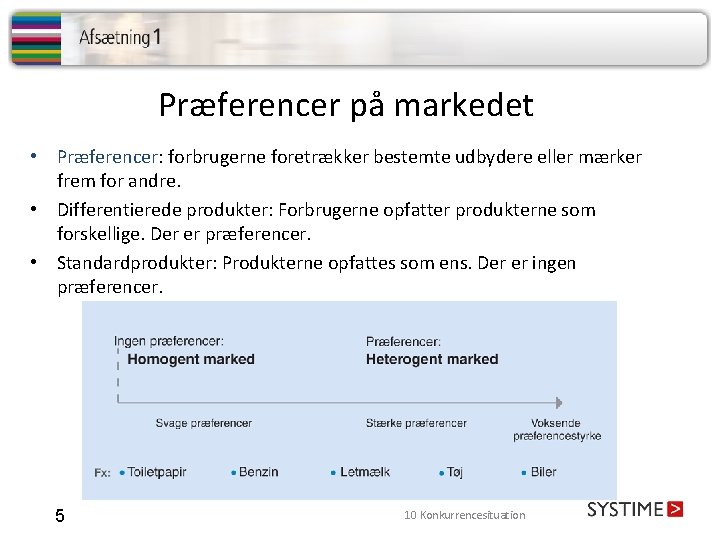 Afsætning 1

Præferencer på markedet

• Præferencer: forbrugerne foretrækker bestemte udbydere eller mærker frem for andre.
• Differentierede produkter: Forbrugerne opfatter produkterne som forskellige. Der er præferencer.
• Standardprodukter: Produkterne opfattes som ens. Der er ingen præferencer.

Ingen præferencer:
Homogent marked

Præferencer:
Heterogent marked

Svage præferencer

Stærke præferencer

Voksende præferencestyrke

Fx: • Toiletpapir • Benzin • Letmælk • Tøj • Biler

5

10 Konkurrencesituation

SYSTIME